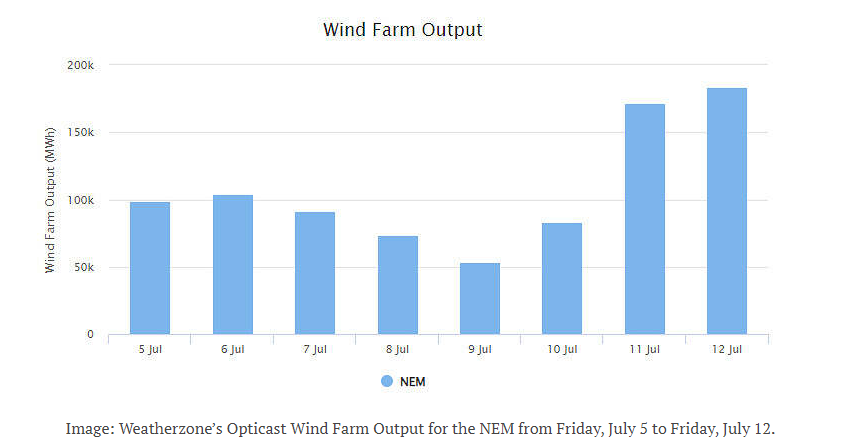 Wind Farm Output

Wind Farm Output (MWh)

200k
150k
100k
50k
0

5 Jul
6 Jul
7 Jul
8 Jul
9 Jul
10 Jul
11 Jul
12 Jul

NEM

Image: Weatherzone's Opticast Wind Farm Output for the NEM from Friday, July 5 to Friday, July 12.